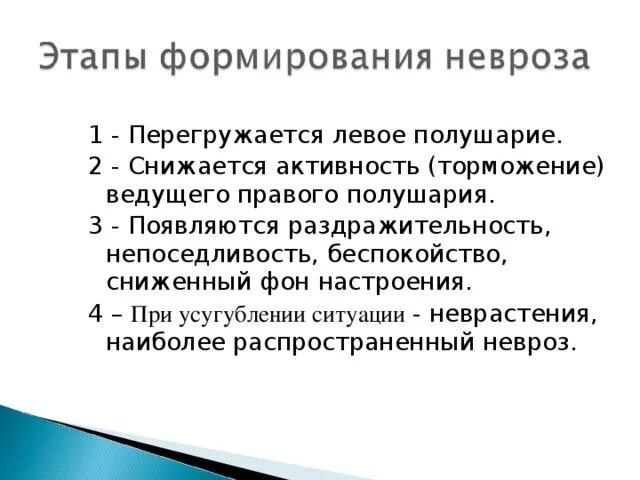 Этапы формирования невроза

1 - Перегружается левое полушарие.

2 - Снижается активность (торможение) ведущего правого полушария.

3 - Появляются раздражительность, непоседливость, беспокойство, сниженный фон настроения.

4 – При усугублении ситуации - неврастения, наиболее распространенный невроз.